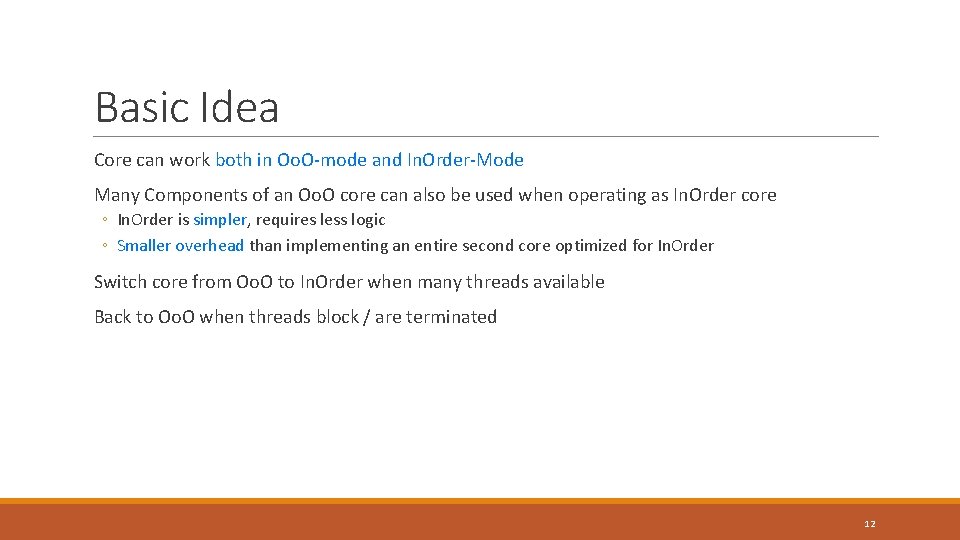 Basic Idea

Core can work both in OoO-mode and InOrder-Mode

Many Components of an OoO core can also be used when operating as InOrder core

◦ InOrder is simpler, requires less logic
◦ Smaller overhead than implementing an entire second core optimized for InOrder

Switch core from OoO to InOrder when many threads available

Back to OoO when threads block / are terminated

12